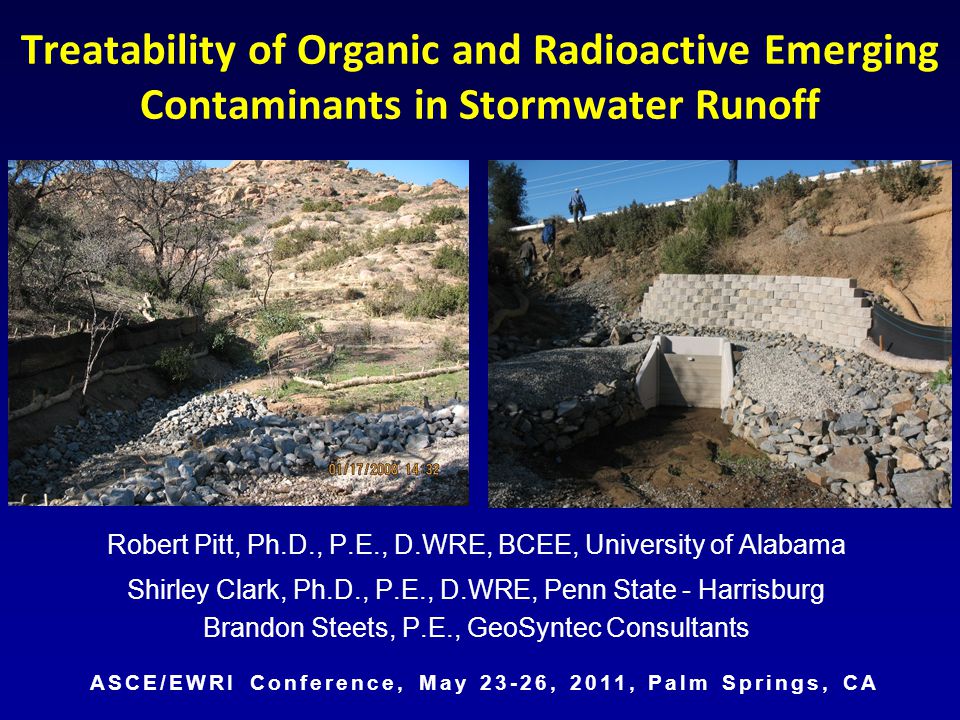 Treatability of Organic and Radioactive Emerging Contaminants in Stormwater Runoff

01/17/2008 14:32

Robert Pitt, Ph.D., P.E., D.WRE, BCEE, University of Alabama

Shirley Clark, Ph.D., P.E., D.WRE, Penn State - Harrisburg
Brandon Steets, P.E., GeoSyntec Consultants

ASCE/EWRI Conference, May 23-26, 2011, Palm Springs, CA